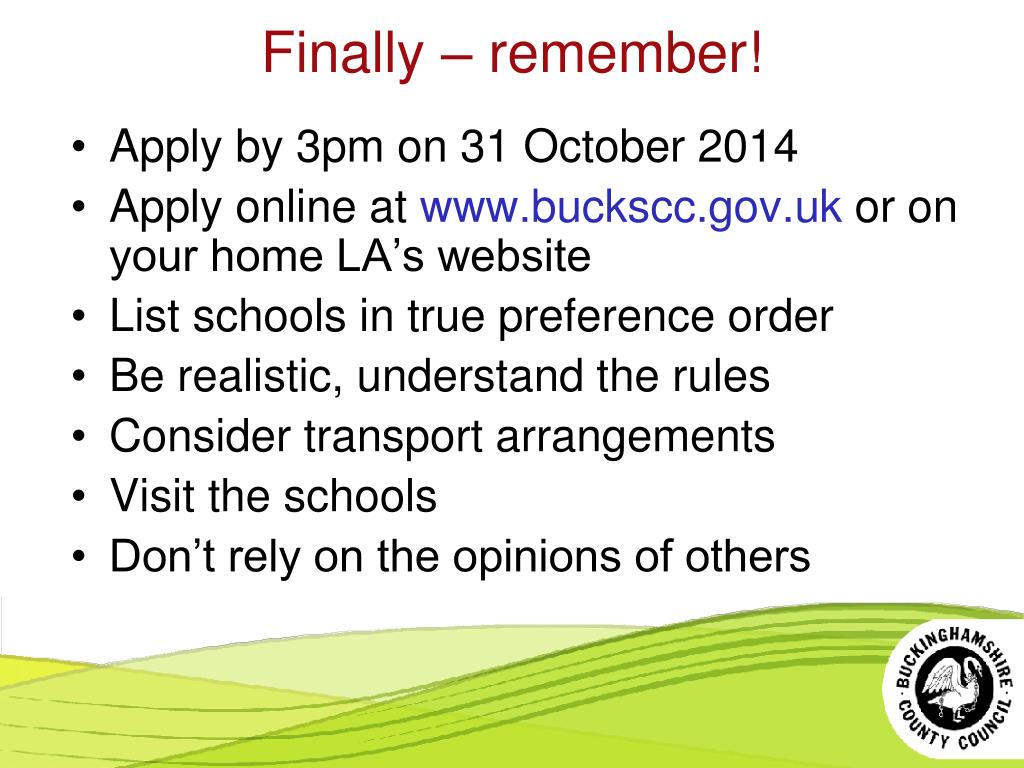 Finally – remember!

• Apply by 3pm on 31 October 2014
• Apply online at www.buckscc.gov.uk or on your home LA’s website
• List schools in true preference order
• Be realistic, understand the rules
• Consider transport arrangements
• Visit the schools
• Don’t rely on the opinions of others

BUCKINGHAMSHIRE COUNTY COUNCIL